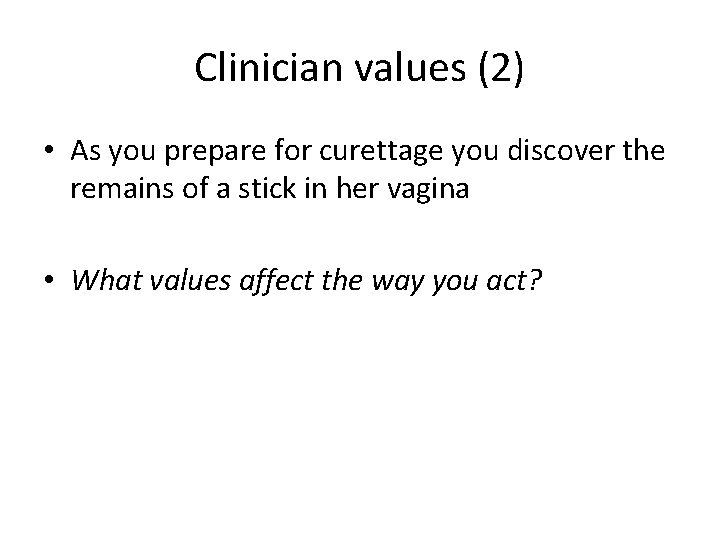 Clinician values (2)

• As you prepare for curettage you discover the remains of a stick in her vagina

• What values affect the way you act?